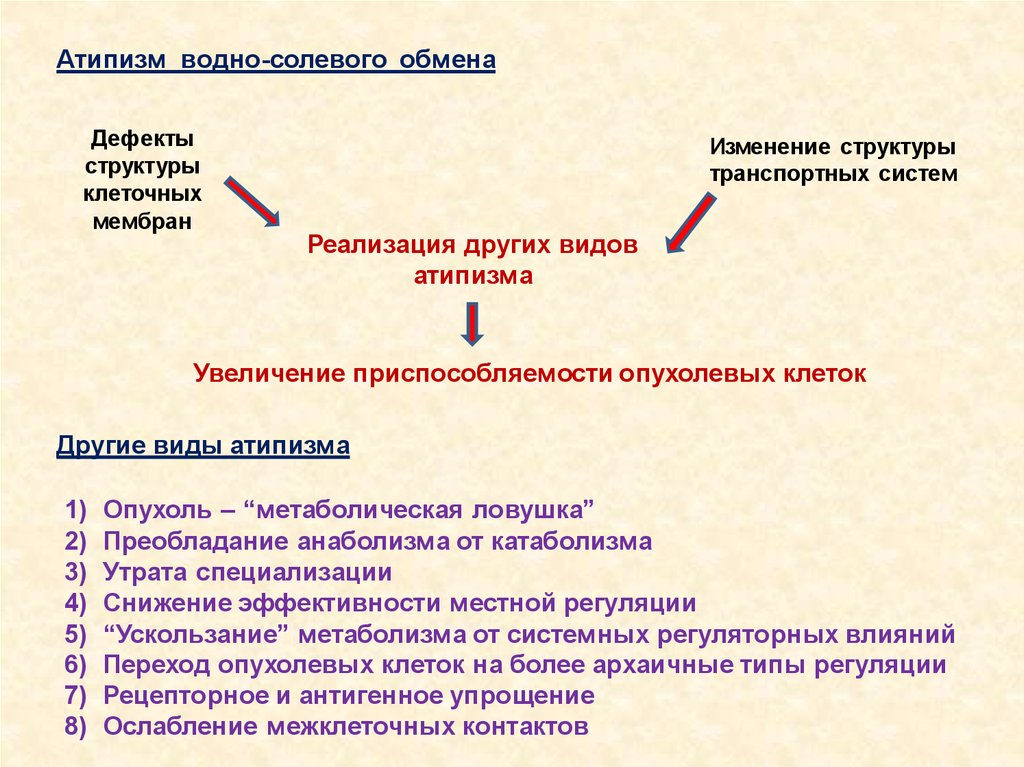 Атипизм водно-солевого обмена

Дефекты структуры клеточных мембран

Изменение структуры транспортных систем

Реализация других видов атипизма

Увеличение приспособляемости опухолевых клеток

Другие виды атипизма

1) Опухоль – “метаболическая ловушка”
2) Преобладание анаболизма от катаболизма
3) Утрата специализации
4) Снижение эффективности местной регуляции
5) “Ускользание” метаболизма от системных регуляторных влияний
6) Переход опухолевых клеток на более архаичные типы регуляции
7) Рецепторное и антигенное упрощение
8) Ослабление межклеточных контактов